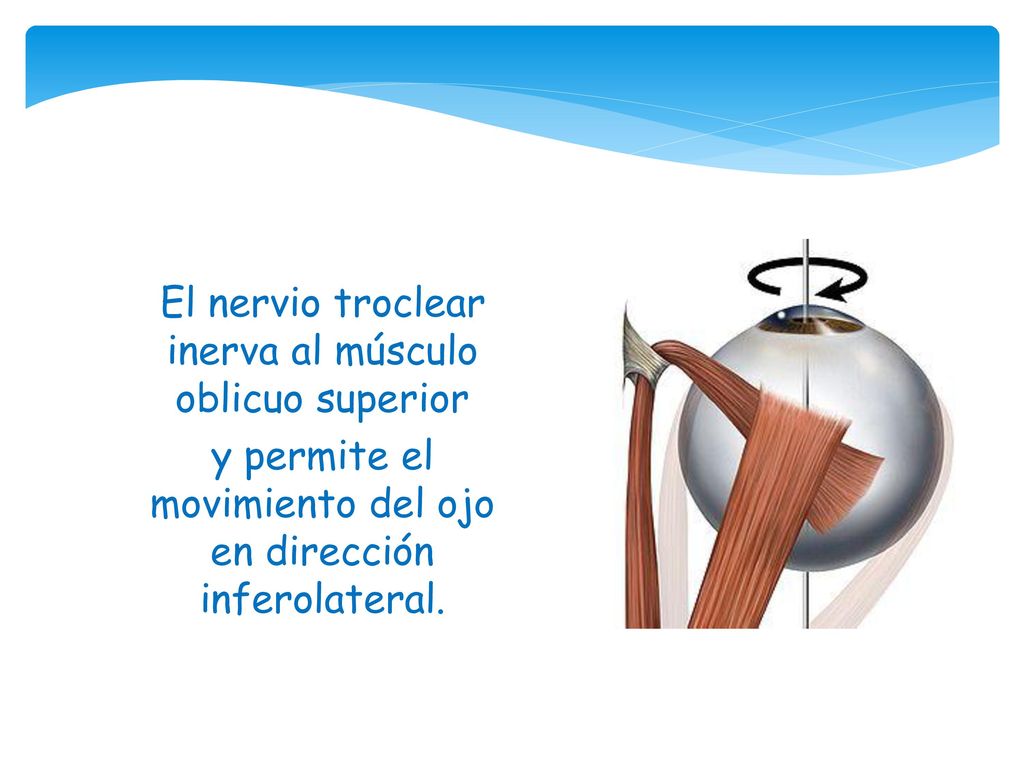 El nervio troclear inerva al músculo oblicuo superior

y permite el movimiento del ojo en dirección inferolateral.